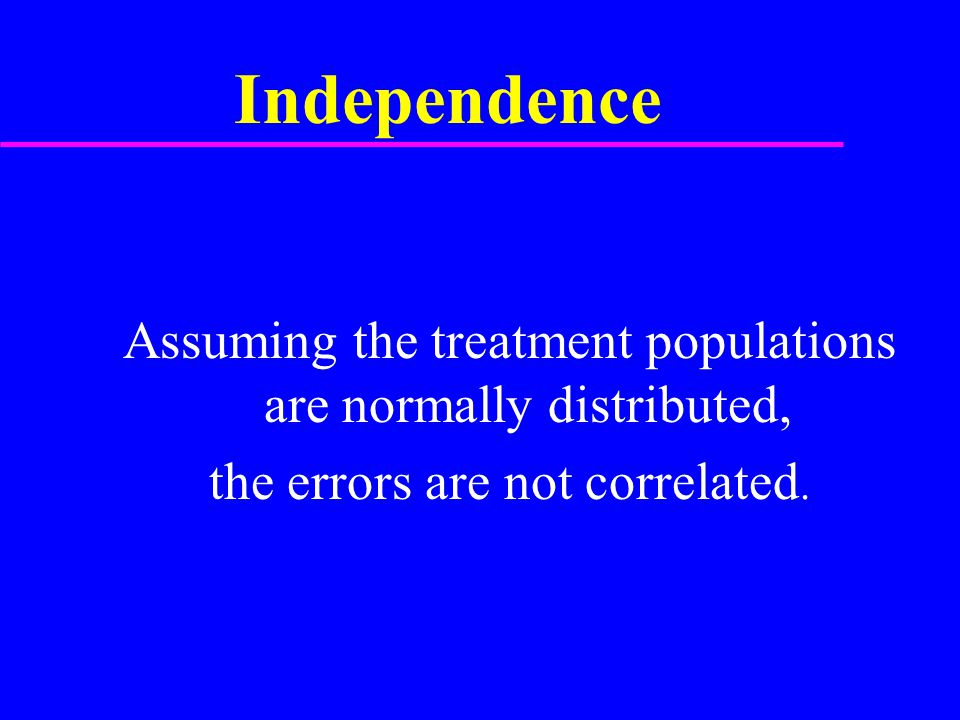 Independence

Assuming the treatment populations are normally distributed,
the errors are not correlated.